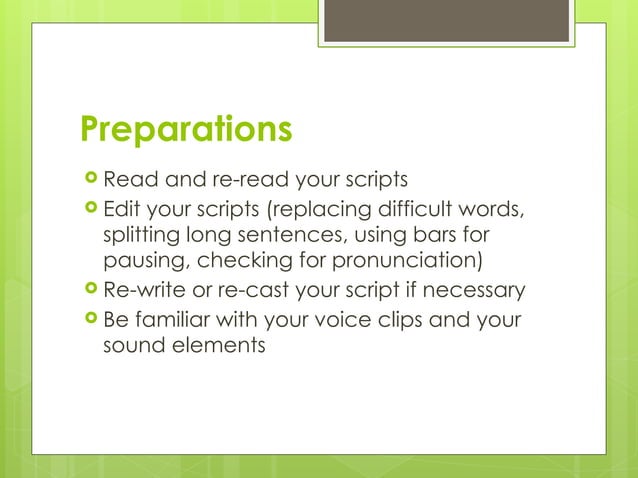 Preparations

Read and re-read your scripts

Edit your scripts (replacing difficult words, splitting long sentences, using bars for pausing, checking for pronunciation)

Re-write or re-cast your script if necessary

Be familiar with your voice clips and your sound elements